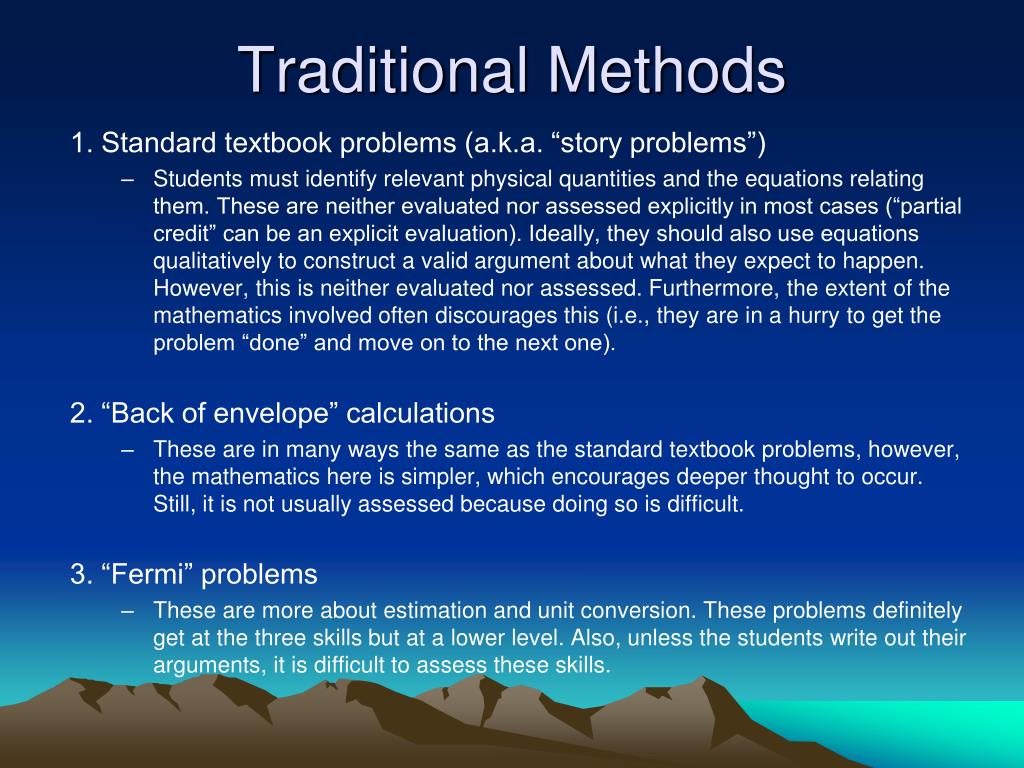 Traditional Methods

1. Standard textbook problems (a.k.a. “story problems”)

– Students must identify relevant physical quantities and the equations relating them. These are neither evaluated nor assessed explicitly in most cases (“partial credit” can be an explicit evaluation). Ideally, they should also use equations qualitatively to construct a valid argument about what they expect to happen. However, this is neither evaluated nor assessed. Furthermore, the extent of the mathematics involved often discourages this (i.e., they are in a hurry to get the problem “done” and move on to the next one).

2. “Back of envelope” calculations

– These are in many ways the same as the standard textbook problems, however, the mathematics here is simpler, which encourages deeper thought to occur. Still, it is not usually assessed because doing so is difficult.

3. “Fermi” problems

– These are more about estimation and unit conversion. These problems definitely get at the three skills but at a lower level. Also, unless the students write out their arguments, it is difficult to assess these skills.